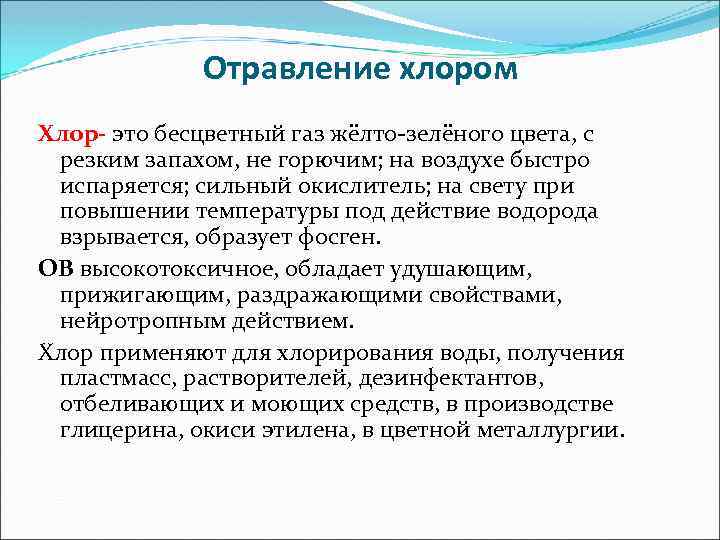 Отравление хлором

Хлор- это бесцветный газ жёлто-зелёного цвета, с резким запахом, не горючим; на воздухе быстро испаряется; сильный окислитель; на свету при повышении температуры под действие водорода взрывается, образует фосген.

ОВ высокотоксичное, обладает удушающим, прижигающим, раздражающими свойствами, нейротропным действием.

Хлор применяют для хлорирования воды, получения пластмасс, растворителей, дезинфектантов, отбеливающих и моющих средств, в производстве глицерина, окиси этилена, в цветной металлургии.